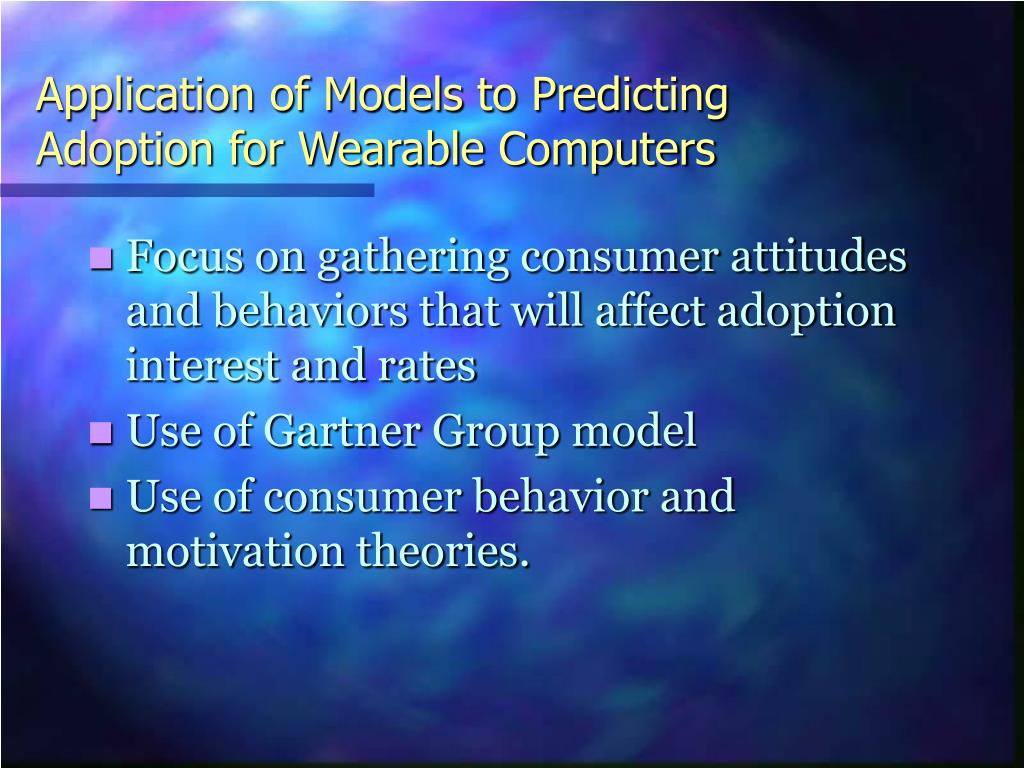 Application of Models to Predicting Adoption for Wearable Computers

- Focus on gathering consumer attitudes and behaviors that will affect adoption interest and rates
- Use of Gartner Group model
- Use of consumer behavior and motivation theories.